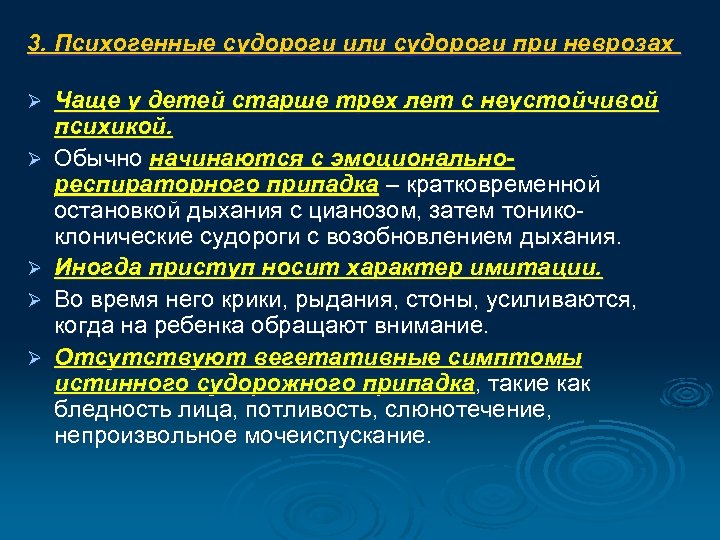 3. Психогенные судороги или судороги при неврозах

➢ Чаще у детей старше трех лет с неустойчивой психикой.
➢ Обычно начинаются с эмоционально-респираторного припадка – кратковременной остановкой дыхания с цианозом, затем тонико-клонические судороги с возобновлением дыхания.
➢ Иногда приступ носит характер имитации.
➢ Во время него крики, рыдания, стоны, усиливаются, когда на ребенка обращают внимание.
➢ Отсутствуют вегетативные симптомы истинного судорожного припадка, такие как бледность лица, потливость, слюнотечение, непроизвольное мочеиспускание.